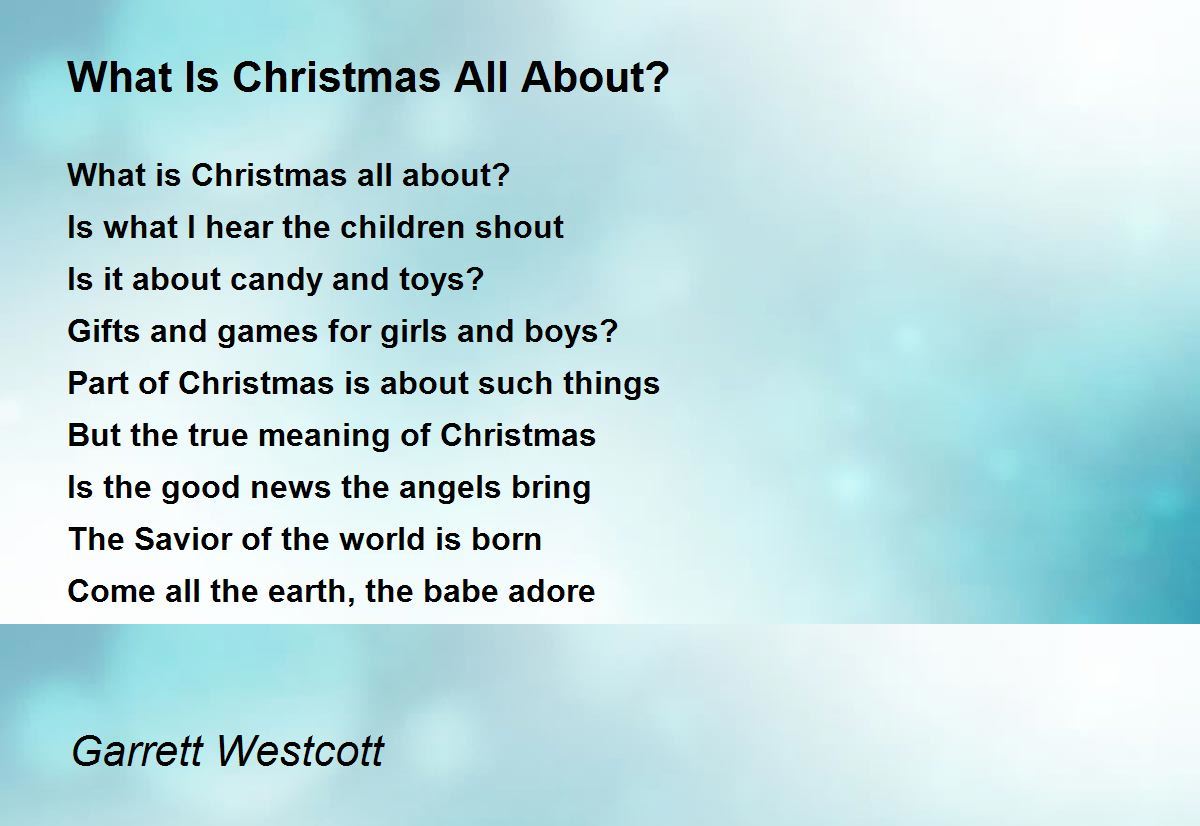 What Is Christmas All About?

What is Christmas all about?
Is what I hear the children shout
Is it about candy and toys?
Gifts and games for girls and boys?
Part of Christmas is about such things
But the true meaning of Christmas
Is the good news the angels bring
The Savior of the world is born
Come all the earth, the babe adore

Garrett Westcott